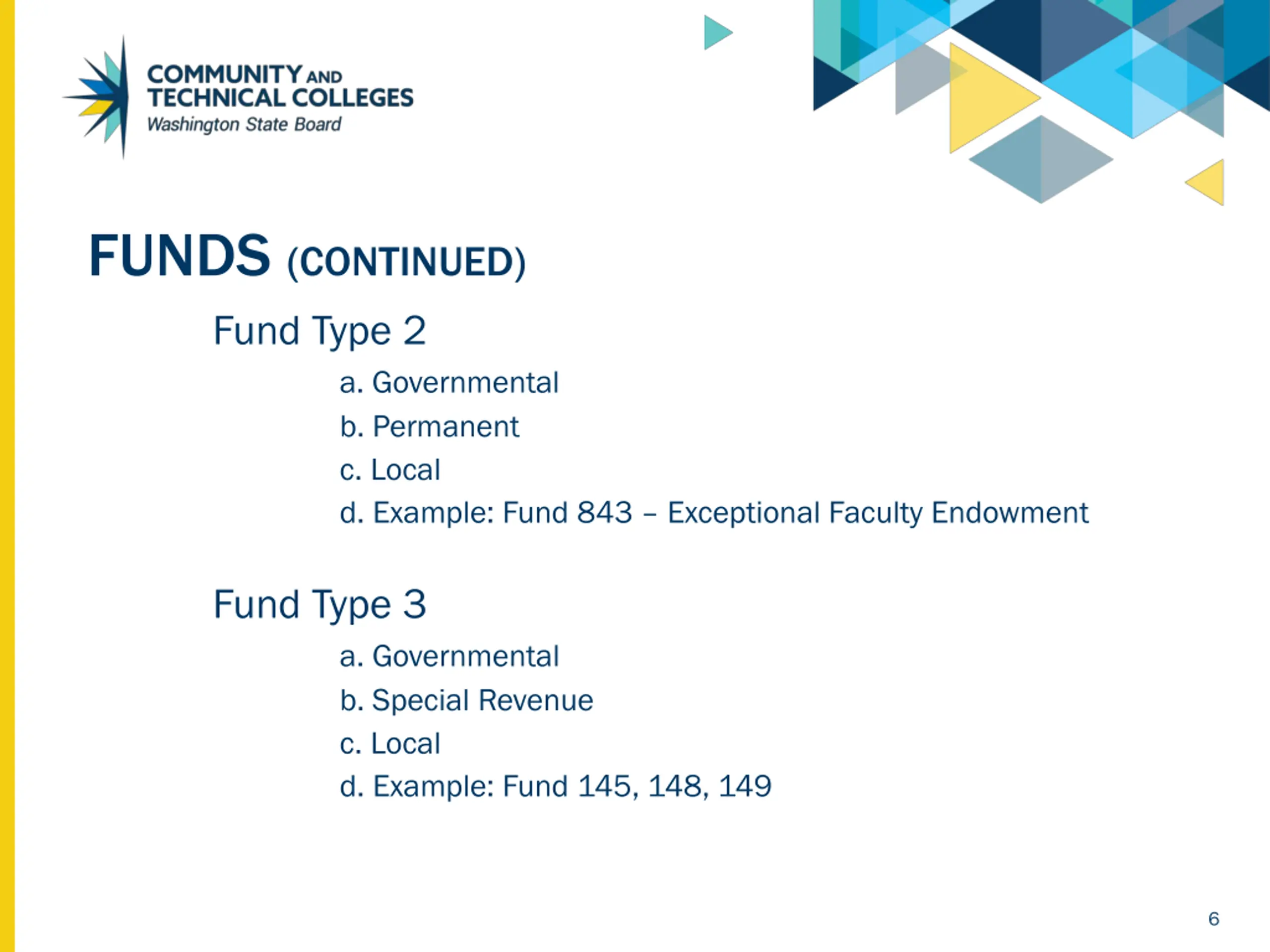 COMMUNITY AND TECHNICAL COLLEGES
Washington State Board

FUNDS (CONTINUED)

Fund Type 2

a. Governmental
b. Permanent
c. Local
d. Example: Fund 843 – Exceptional Faculty Endowment

Fund Type 3

a. Governmental
b. Special Revenue
c. Local
d. Example: Fund 145, 148, 149

6